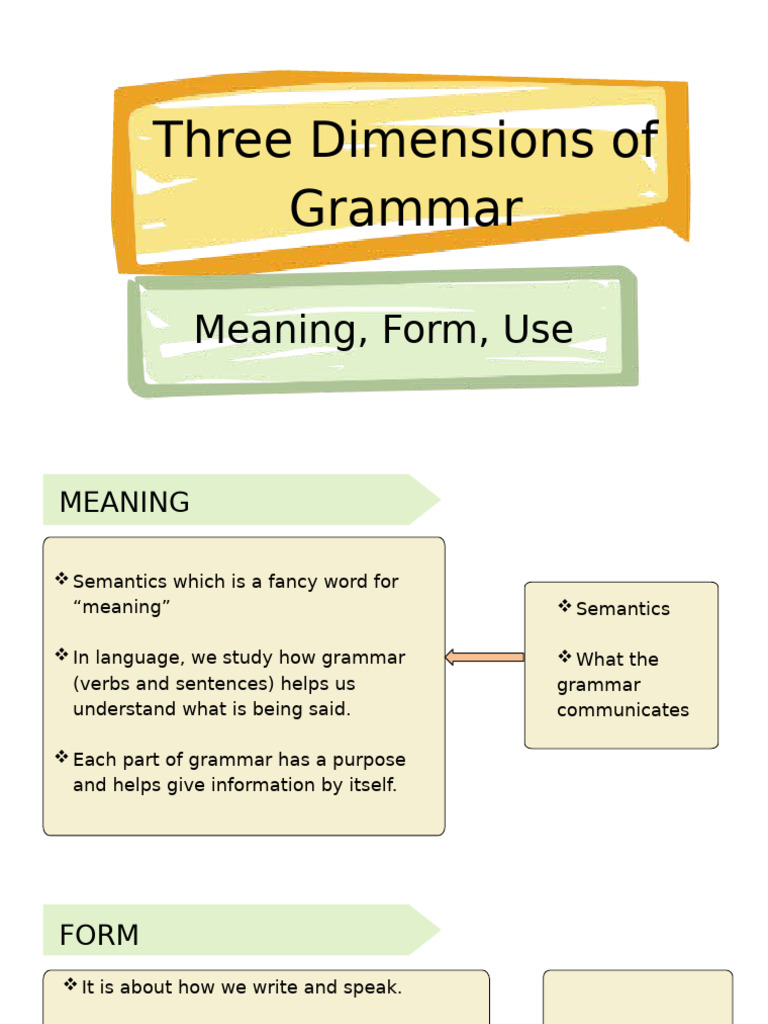 Three Dimensions of Grammar

Meaning, Form, Use

MEANING

❖ Semantics which is a fancy word for “meaning”

❖ In language, we study how grammar (verbs and sentences) helps us understand what is being said.

❖ Each part of grammar has a purpose and helps give information by itself.

❖ Semantics

❖ What the grammar communicates

FORM

❖ It is about how we write and speak.